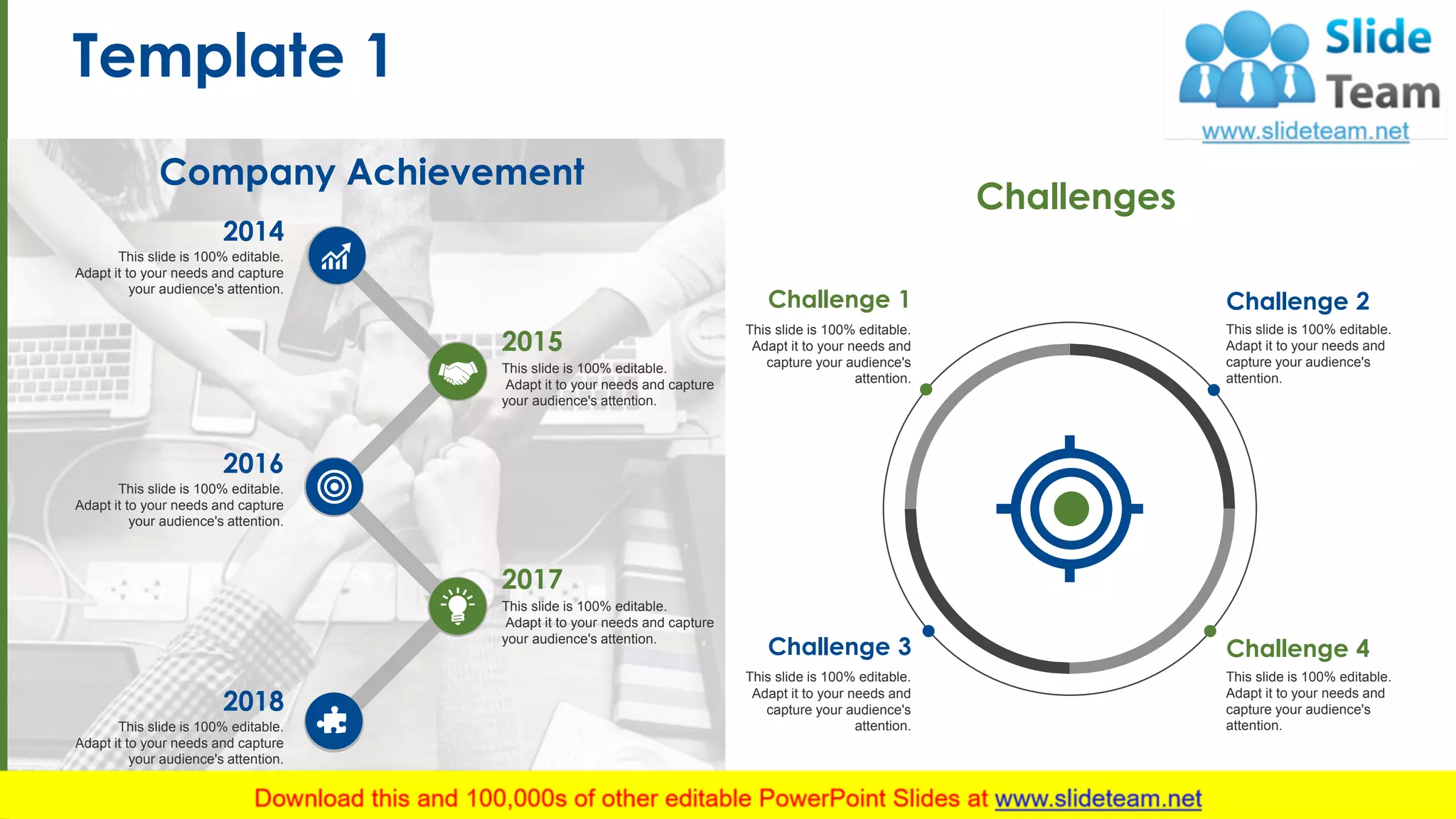 Template 1

Slide Team
www.slideteam.net

Company Achievement

2014
This slide is 100% editable. Adapt it to your needs and capture your audience's attention.

2015
This slide is 100% editable. Adapt it to your needs and capture your audience's attention.

2016
This slide is 100% editable. Adapt it to your needs and capture your audience's attention.

2017
This slide is 100% editable. Adapt it to your needs and capture your audience's attention.

2018
This slide is 100% editable. Adapt it to your needs and capture your audience's attention.

Challenges

Challenge 1
This slide is 100% editable. Adapt it to your needs and capture your audience's attention.

Challenge 2
This slide is 100% editable. Adapt it to your needs and capture your audience's attention.

Challenge 3
This slide is 100% editable. Adapt it to your needs and capture your audience's attention.

Challenge 4
This slide is 100% editable. Adapt it to your needs and capture your audience's attention.

Download this and 100,000s of other editable PowerPoint Slides at www.slideteam.net